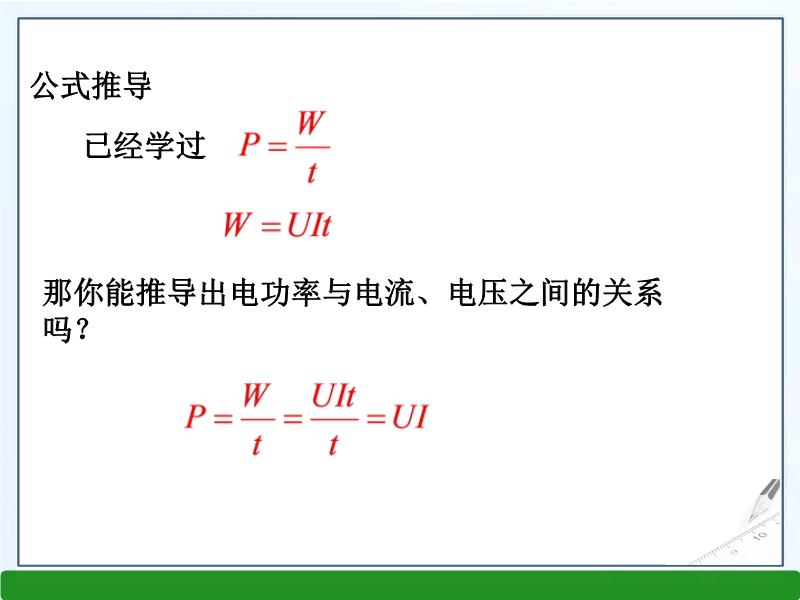 公式推导

已经学过 $P=\frac{W}{t}$

$W=UIt$

那你能推导出电功率与电流、电压之间的关系吗？

$P=\frac{W}{t}=\frac{UIt}{t}=UI$